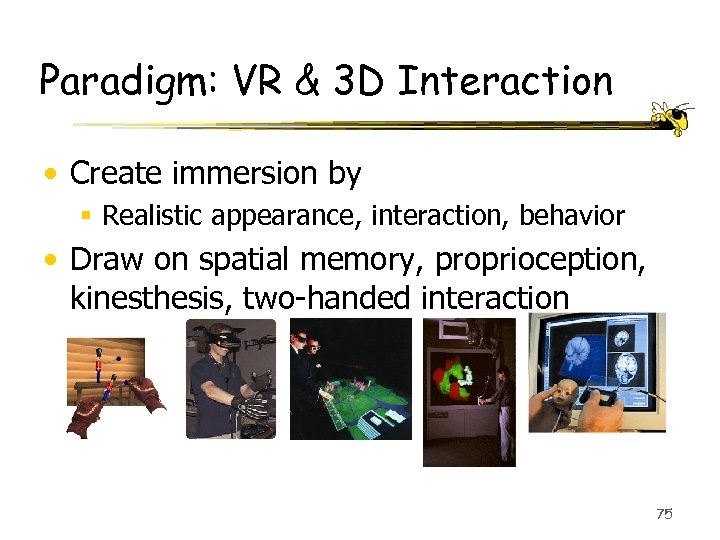 Paradigm: VR & 3D Interaction

• Create immersion by
  ▪ Realistic appearance, interaction, behavior
• Draw on spatial memory, proprioception, kinesthesis, two-handed interaction

75